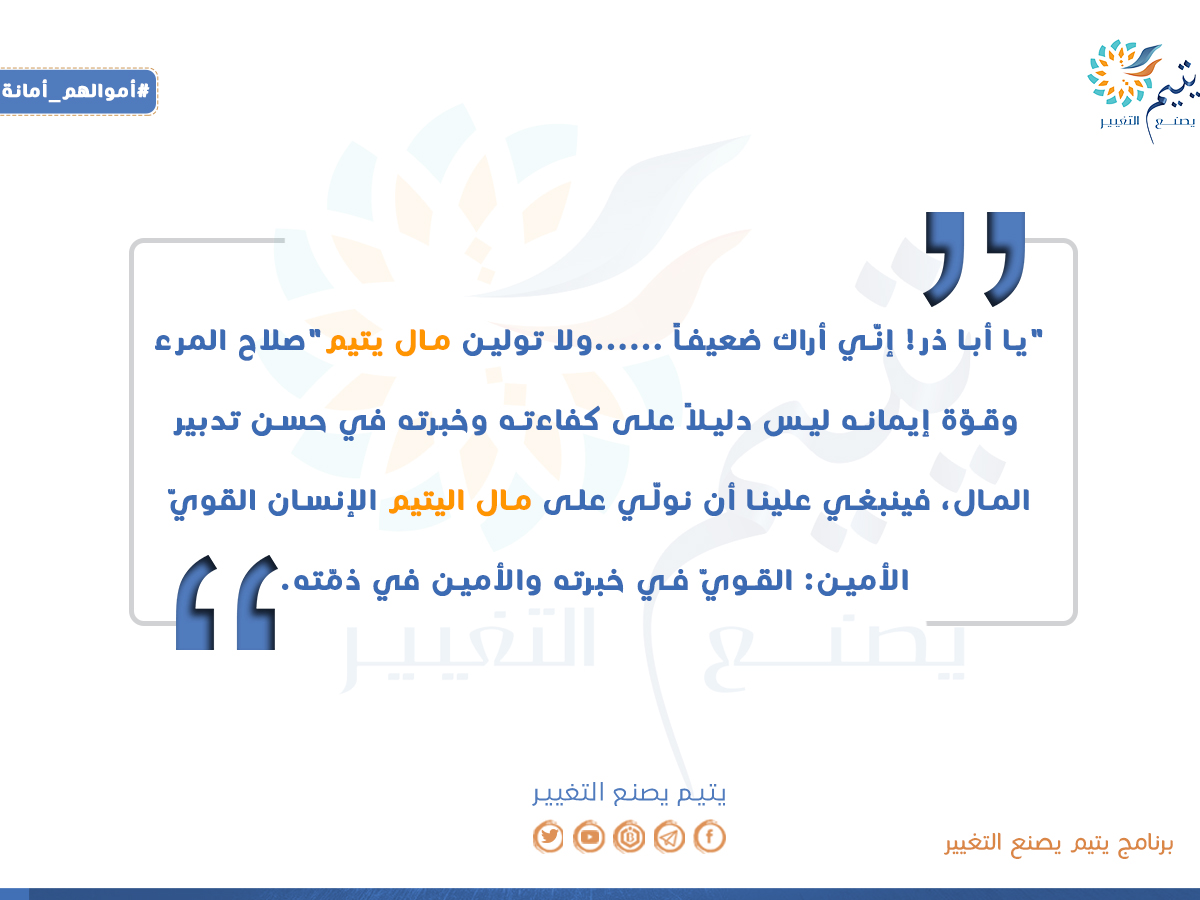 يتيم
يصنع التغيير

#أموالهم_أمانة

"يا أبا ذر! إنّي أراك ضعيفاً ......ولا تولين مال يتيم"صلاح المرء وقوّة إيمانه ليس دليلاً على كفاءته وخبرته في حسن تدبير المال، فينبغي علينا أن نولّي على مال اليتيم الإنسان القويّ الأمين: القويّ في خبرته والأمين في ذمّته.

يتيم يصنع التغيير

برنامج يتيم يصنع التغيير